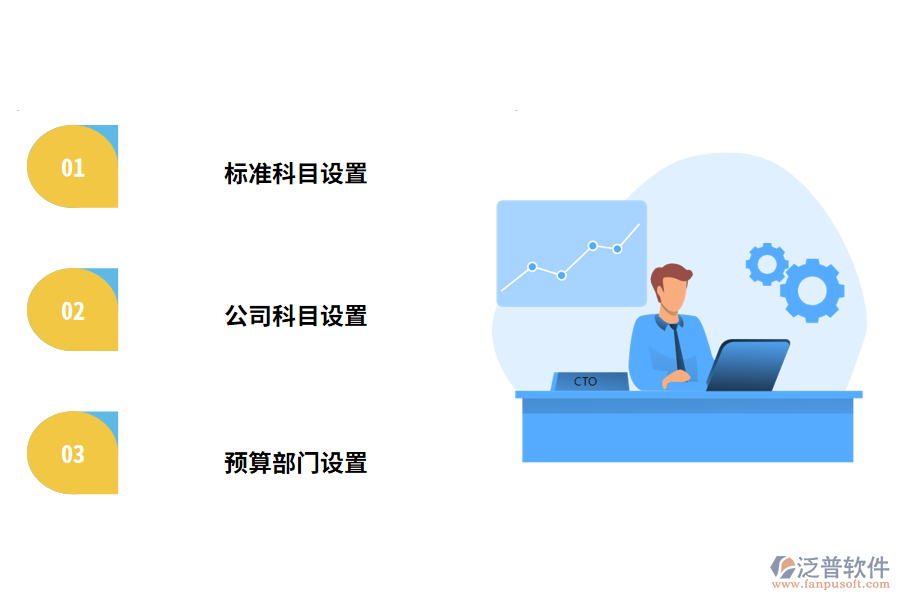 01

标准科目设置

02

公司科目设置

03

预算部门设置

CTO

泛普软件
www.fanpusoft.com